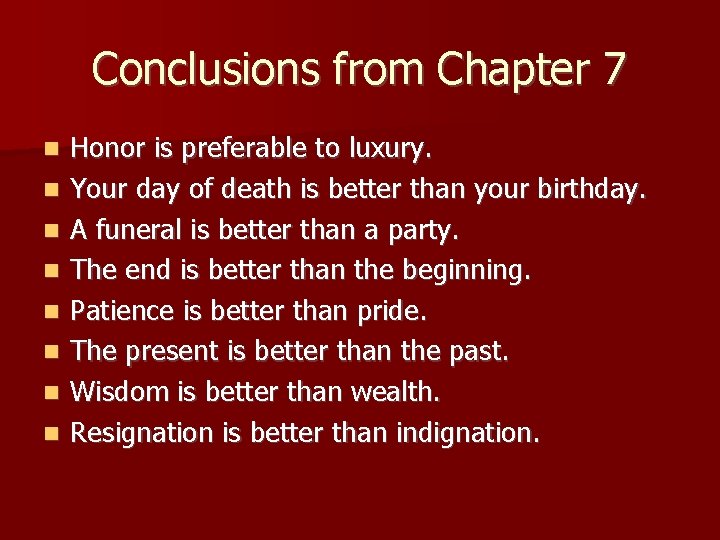 Conclusions from Chapter 7

- Honor is preferable to luxury.
- Your day of death is better than your birthday.
- A funeral is better than a party.
- The end is better than the beginning.
- Patience is better than pride.
- The present is better than the past.
- Wisdom is better than wealth.
- Resignation is better than indignation.